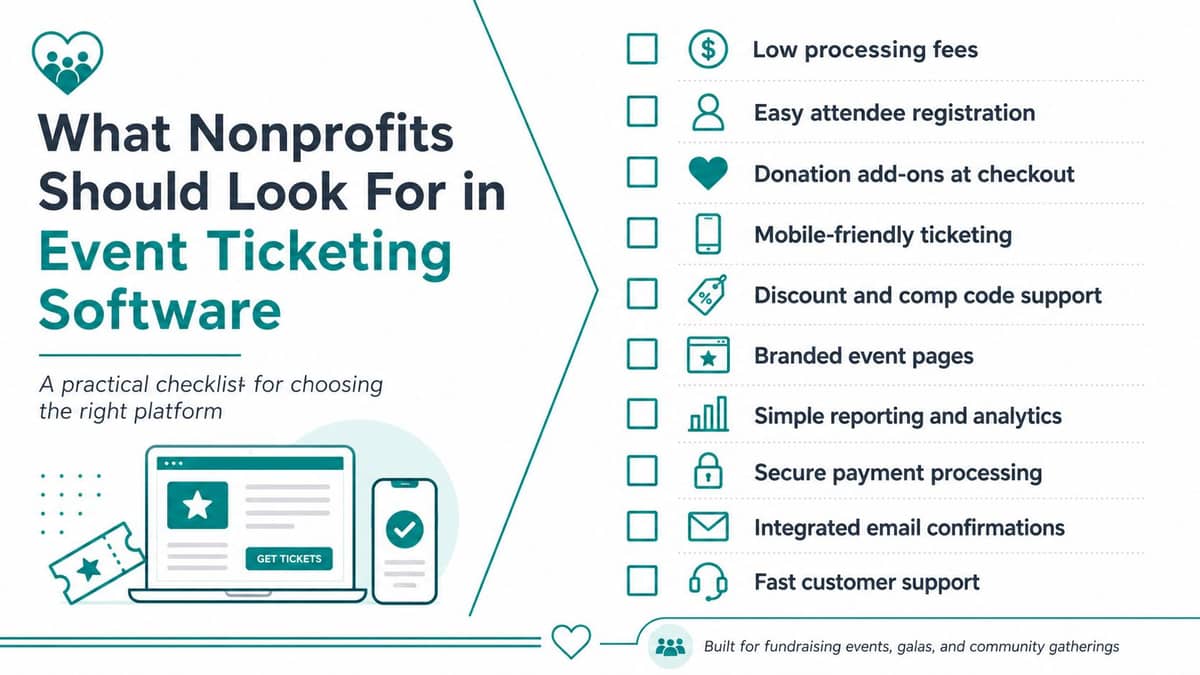 What Nonprofits Should Look For in Event Ticketing Software

A practical checklist for choosing the right platform

GET TICKETS

Low processing fees

Easy attendee registration

Donation add-ons at checkout

Mobile-friendly ticketing

Discount and comp code support

Branded event pages

Simple reporting and analytics

Secure payment processing

Integrated email confirmations

Fast customer support

Built for fundraising events, galas, and community gatherings